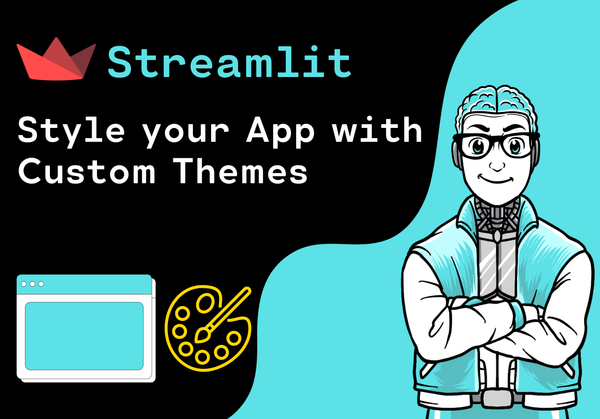 Streamlit

Style your App with Custom Themes